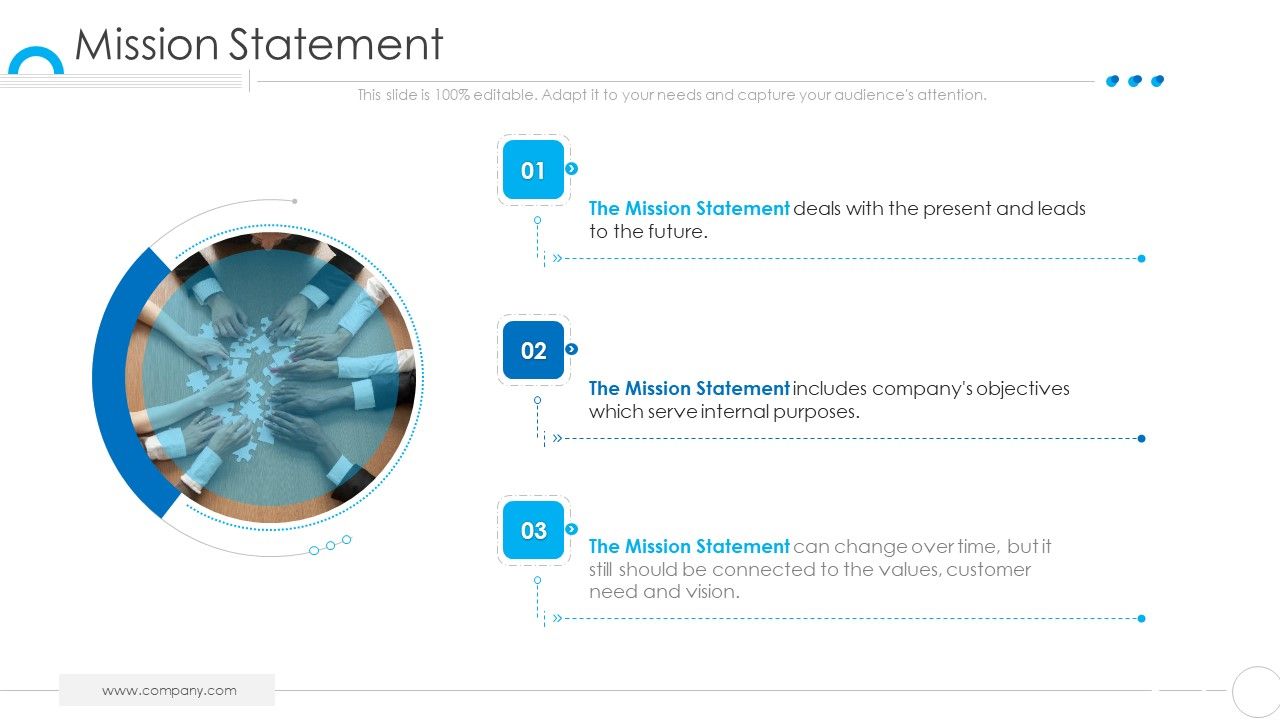 Mission Statement

This slide is 100% editable. Adapt it to your needs and capture your audience's attention.

01

The Mission Statement deals with the present and leads to the future.

02

The Mission Statement includes company's objectives which serve internal purposes.

03

The Mission Statement can change over time, but it still should be connected to the values, customer need and vision.

www.company.com